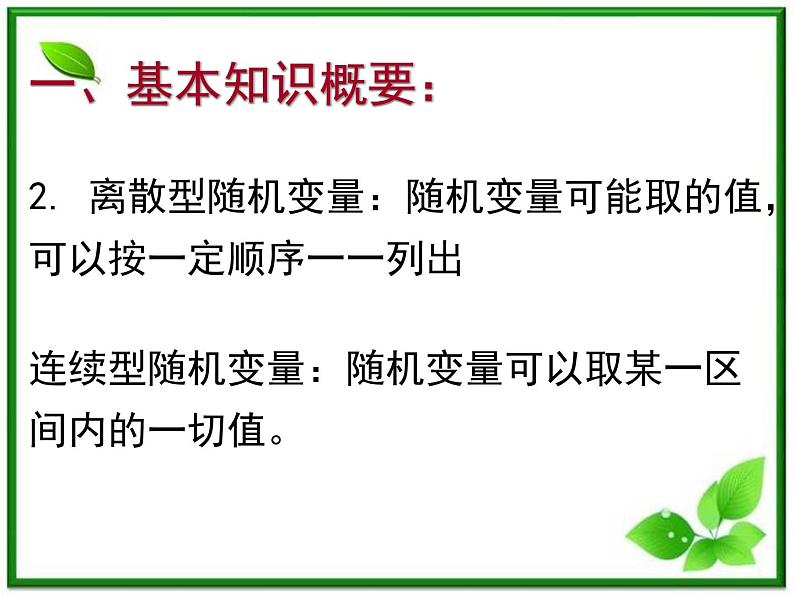 一、基本知识概要：

2. 离散型随机变量：随机变量可能取的值，可以按一定顺序一一列出

连续型随机变量：随机变量可以取某一区间内的一切值。